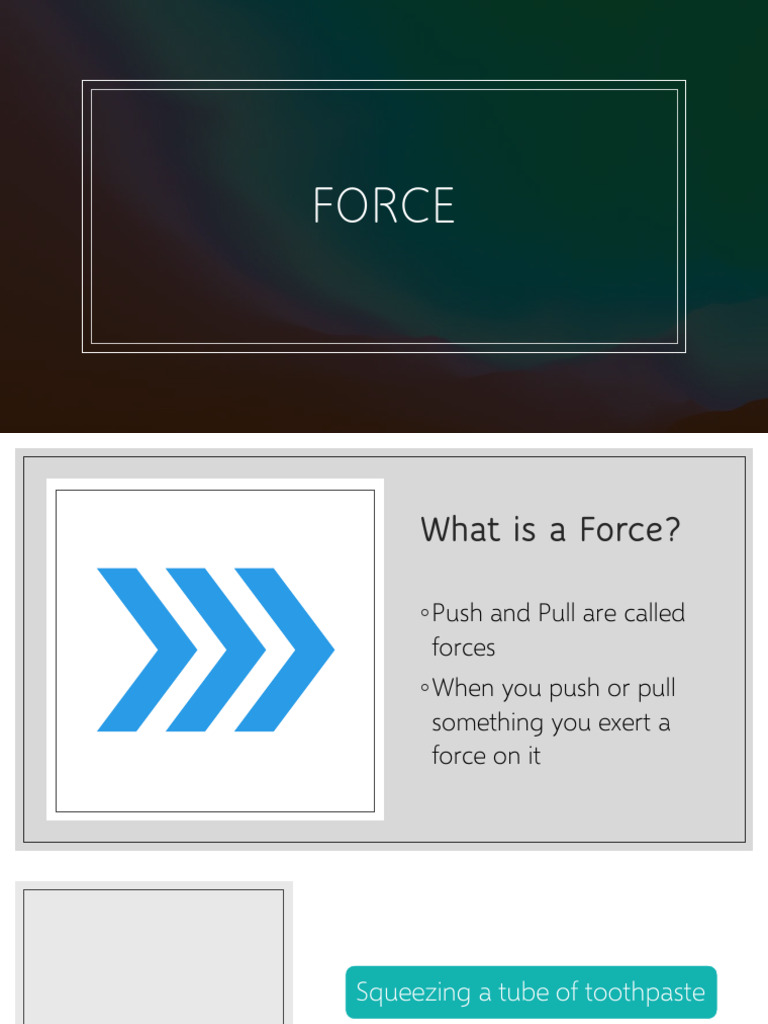 FORCE

What is a Force?

◦Push and Pull are called forces

◦When you push or pull something you exert a force on it

Squeezing a tube of toothpaste